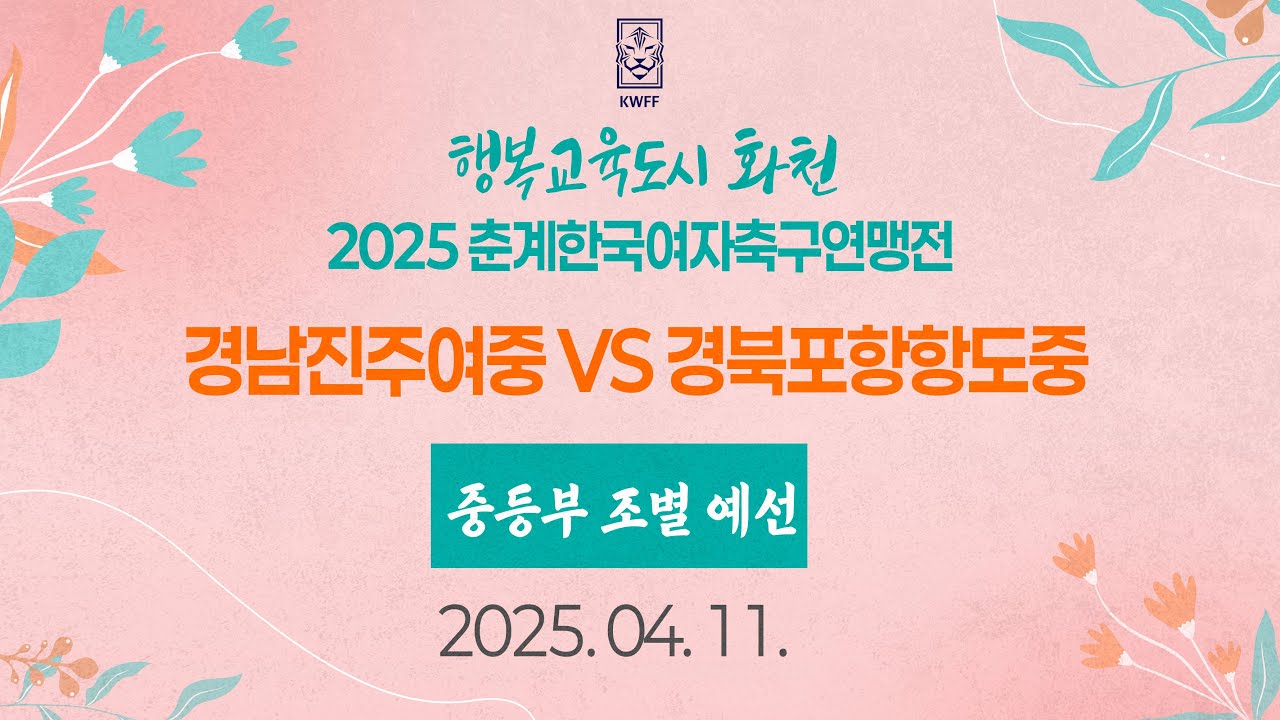 KWFF

행복교육도시 화천

2025 춘계한국여자축구연맹전

경남진주여중 VS 경북포항항도중

중등부 조별 예선

2025. 04. 11.